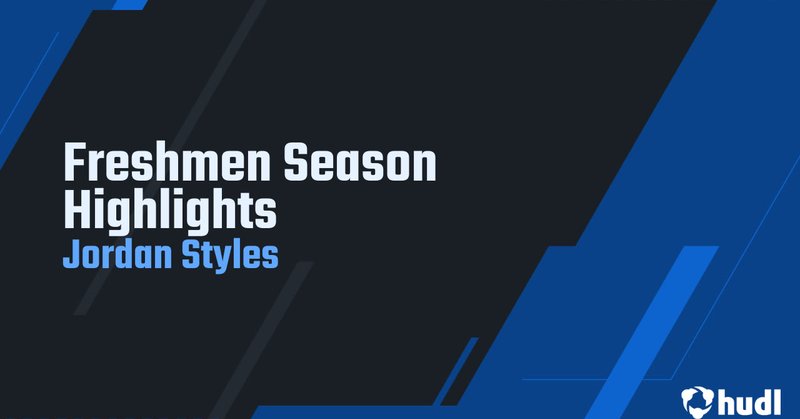 Freshmen Season Highlights
Jordan Styles

hudl